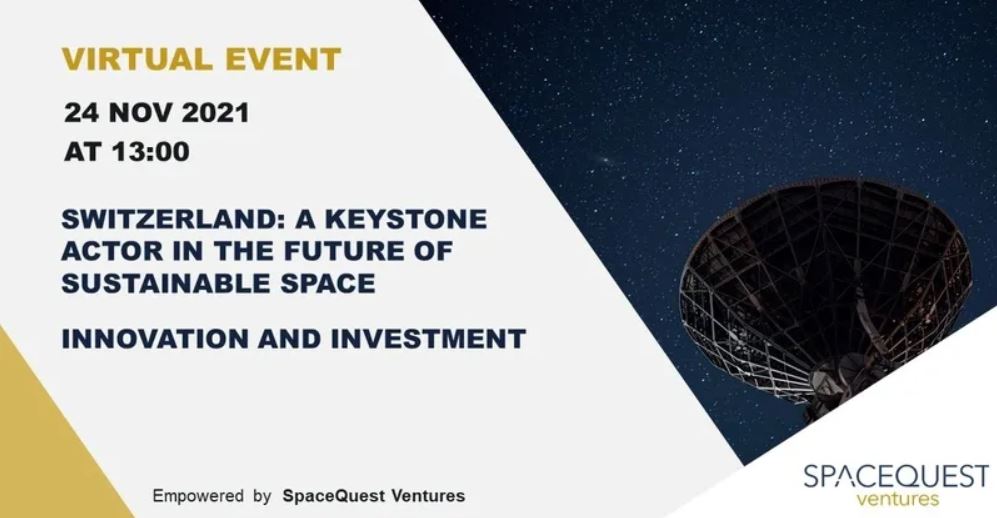 VIRTUAL EVENT

24 NOV 2021
AT 13:00

SWITZERLAND: A KEYSTONE ACTOR IN THE FUTURE OF SUSTAINABLE SPACE

INNOVATION AND INVESTMENT

Empowered by SpaceQuest Ventures

SPACEQUEST
ventures